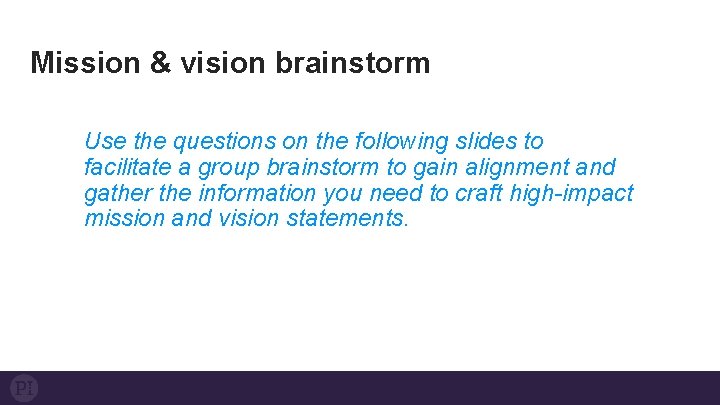 Mission & vision brainstorm

Use the questions on the following slides to facilitate a group brainstorm to gain alignment and gather the information you need to craft high-impact mission and vision statements.

PI